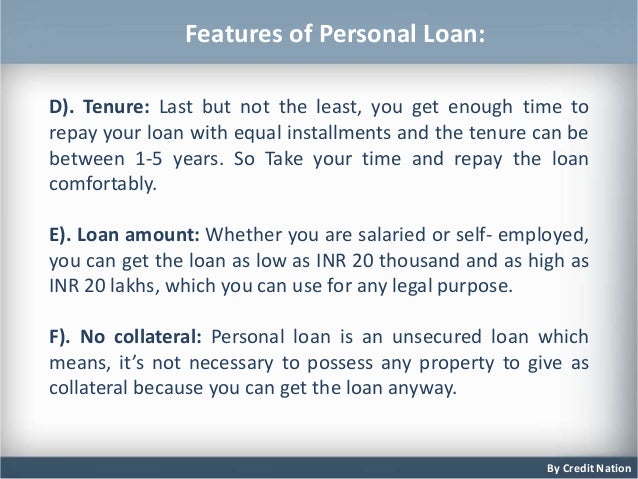 Features of Personal Loan:

D). Tenure: Last but not the least, you get enough time to repay your loan with equal installments and the tenure can be between 1-5 years. So Take your time and repay the loan comfortably.

E). Loan amount: Whether you are salaried or self- employed, you can get the loan as low as INR 20 thousand and as high as INR 20 lakhs, which you can use for any legal purpose.

F). No collateral: Personal loan is an unsecured loan which means, it's not necessary to possess any property to give as collateral because you can get the loan anyway.

By Credit Nation